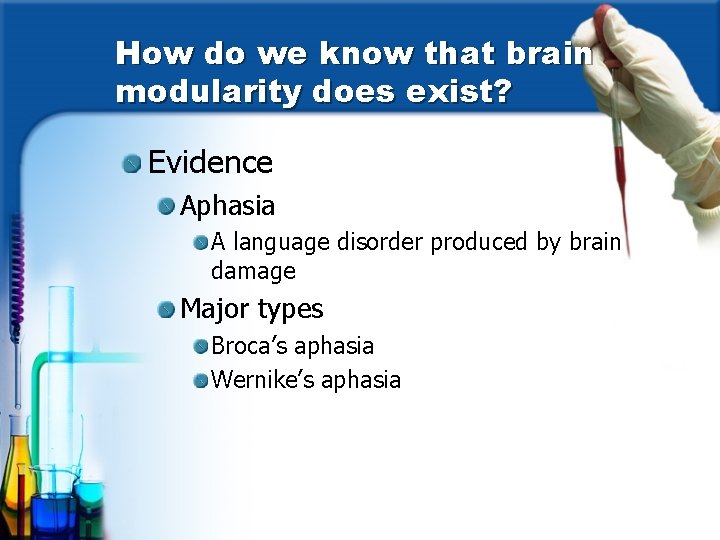 How do we know that brain modularity does exist?

Evidence

Aphasia

A language disorder produced by brain damage

Major types

Broca's aphasia

Wernike's aphasia